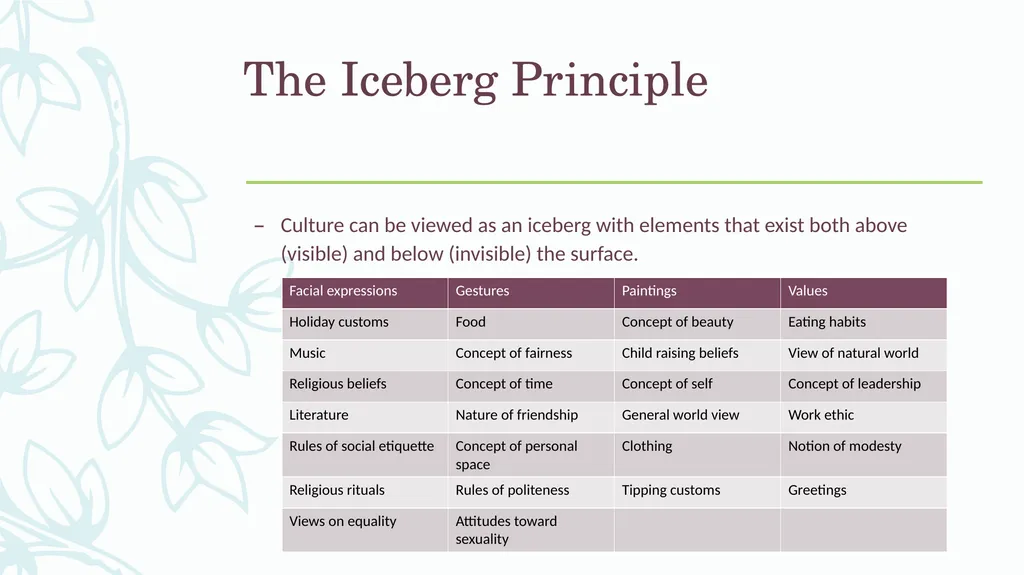 The Iceberg Principle

– Culture can be viewed as an iceberg with elements that exist both above (visible) and below (invisible) the surface.

| Facial expressions | Gestures | Paintings | Values |
|---|---|---|---|
| Holiday customs | Food | Concept of beauty | Eating habits |
| Music | Concept of fairness | Child raising beliefs | View of natural world |
| Religious beliefs | Concept of time | Concept of self | Concept of leadership |
| Literature | Nature of friendship | General world view | Work ethic |
| Rules of social etiquette | Concept of personal space | Clothing | Notion of modesty |
| Religious rituals | Rules of politeness | Tipping customs | Greetings |
| Views on equality | Attitudes toward sexuality | | |